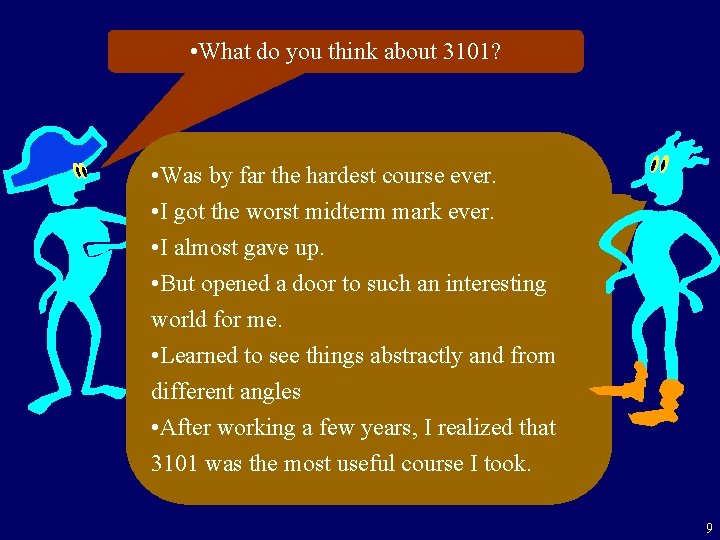 •What do you think about 3101?

•Was by far the hardest course ever.
•I got the worst midterm mark ever.
•I almost gave up.
•But opened a door to such an interesting world for me.
•Learned to see things abstractly and from different angles
•After working a few years, I realized that 3101 was the most useful course I took.

9